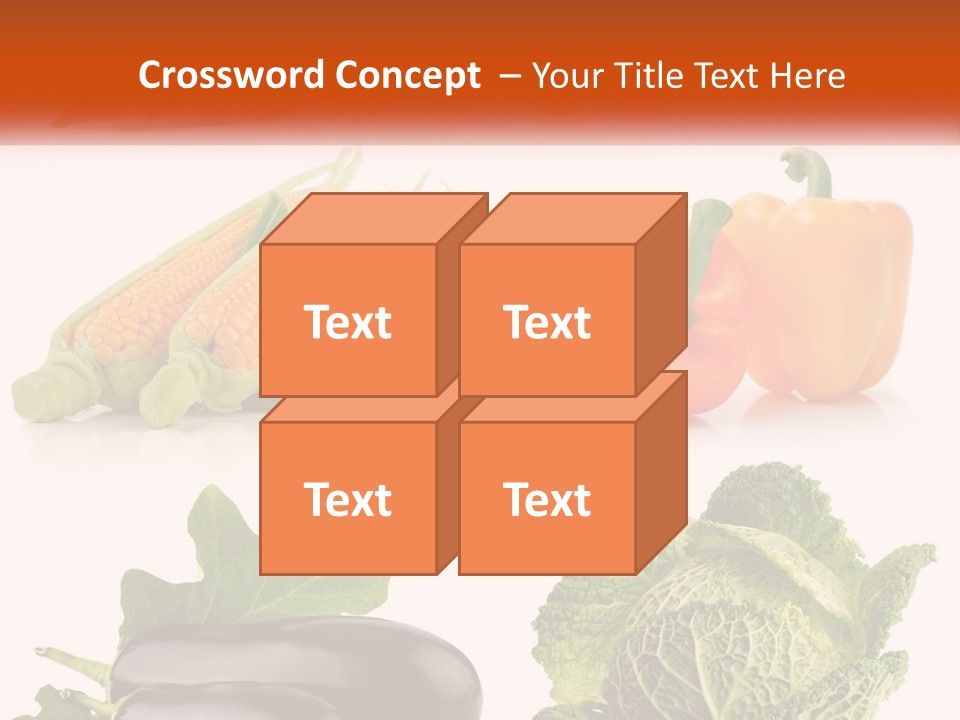 Crossword Concept – Your Title Text Here

Text

Text

Text

Text